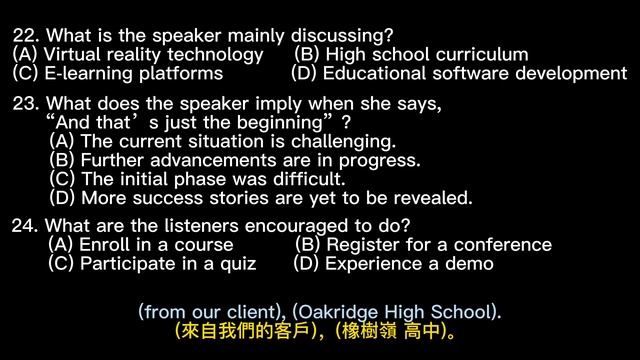 22. What is the speaker mainly discussing?
(A) Virtual reality technology (B) High school curriculum
(C) E-learning platforms (D) Educational software development

23. What does the speaker imply when she says, “And that’s just the beginning”?
(A) The current situation is challenging.
(B) Further advancements are in progress.
(C) The initial phase was difficult.
(D) More success stories are yet to be revealed.

24. What are the listeners encouraged to do?
(A) Enroll in a course (B) Register for a conference
(C) Participate in a quiz (D) Experience a demo

(from our client), (Oakridge High School).
(來自我們的客戶), (橡樹嶺 高中)。